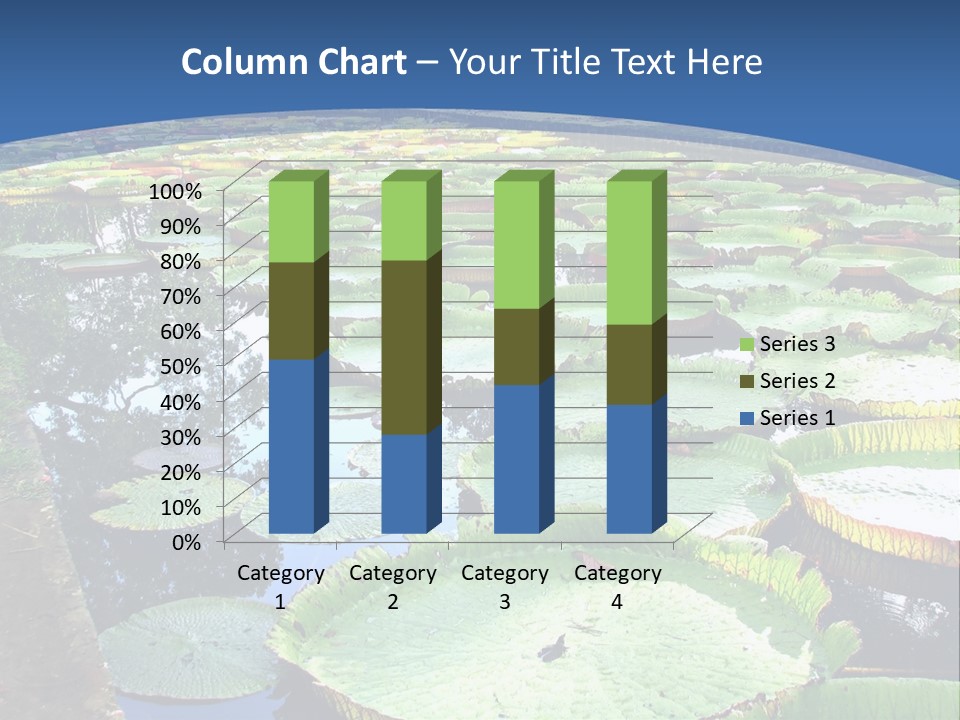 Column Chart – Your Title Text Here

100%
90%
80%
70%
60%
50%
40%
30%
20%
10%
0%

Category 1
Category 2
Category 3
Category 4

Series 3
Series 2
Series 1